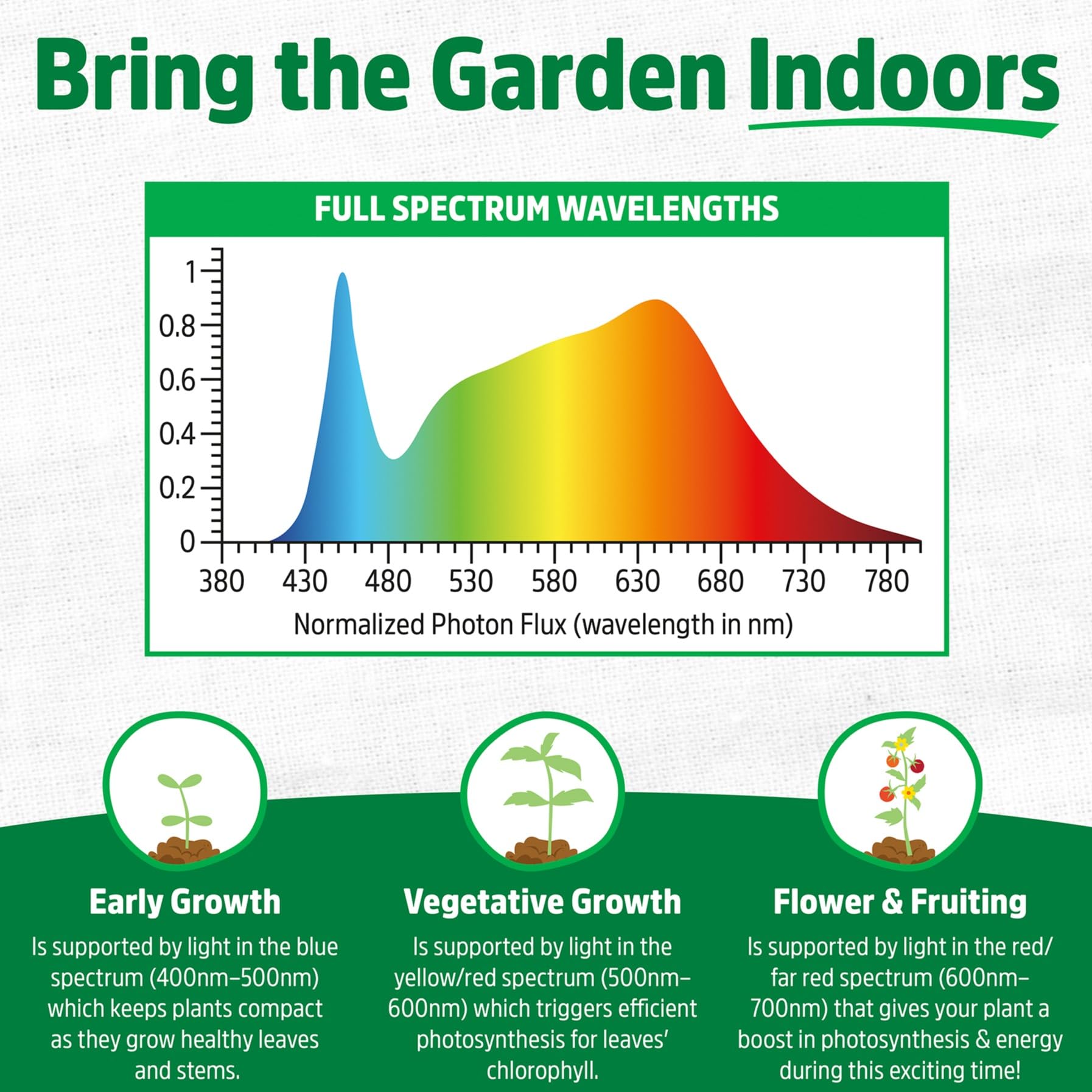 Bring the Garden Indoors

FULL SPECTRUM WAVELENGTHS

1
0.8
0.6
0.4
0.2
0

380 430 480 530 580 630 680 730 780

Normalized Photon Flux (wavelength in nm)

Early Growth
Is supported by light in the blue spectrum (400nm–500nm) which keeps plants compact as they grow healthy leaves and stems.

Vegetative Growth
Is supported by light in the yellow/red spectrum (500nm–600nm) which triggers efficient photosynthesis for leaves' chlorophyll.

Flower & Fruiting
Is supported by light in the red/far red spectrum (600nm–700nm) that gives your plant a boost in photosynthesis & energy during this exciting time!